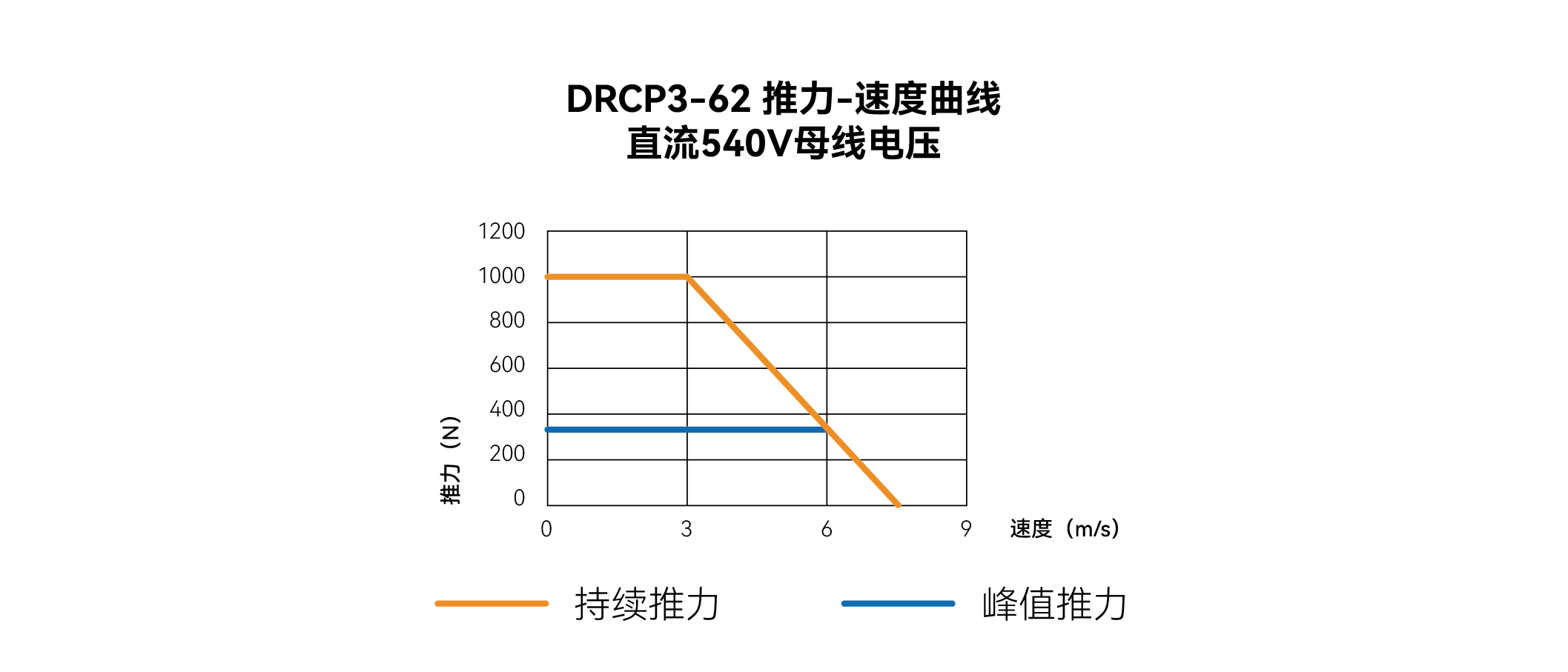 DRCP3-62 推力-速度曲线
直流540V母线电压

1200
1000
800
600
400
200
0

推力（N）

0
3
6
9

速度（m/s）

持续推力
峰值推力